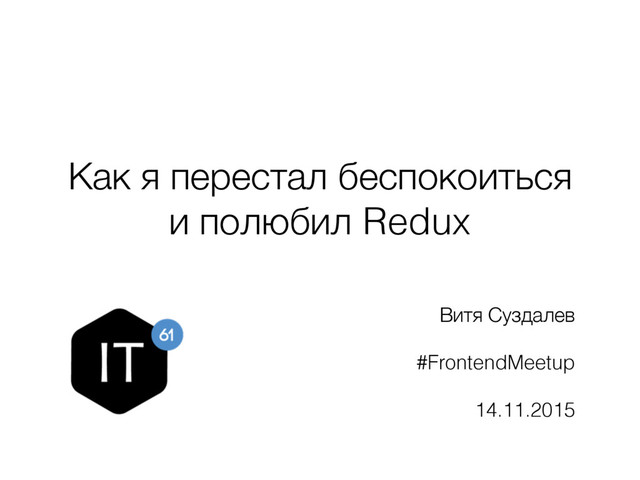 Как я перестал беспокоиться и полюбил Redux

IT 61

Витя Суздалев

#FrontendMeetup

14.11.2015